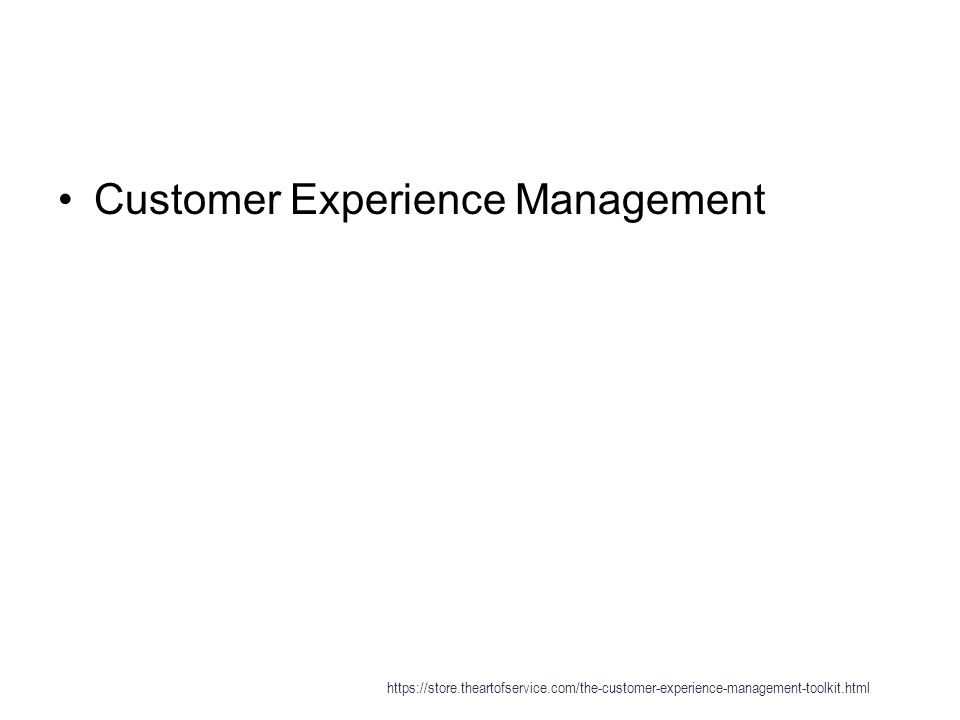 • Customer Experience Management

https://store.theartofservice.com/the-customer-experience-management-toolkit.html